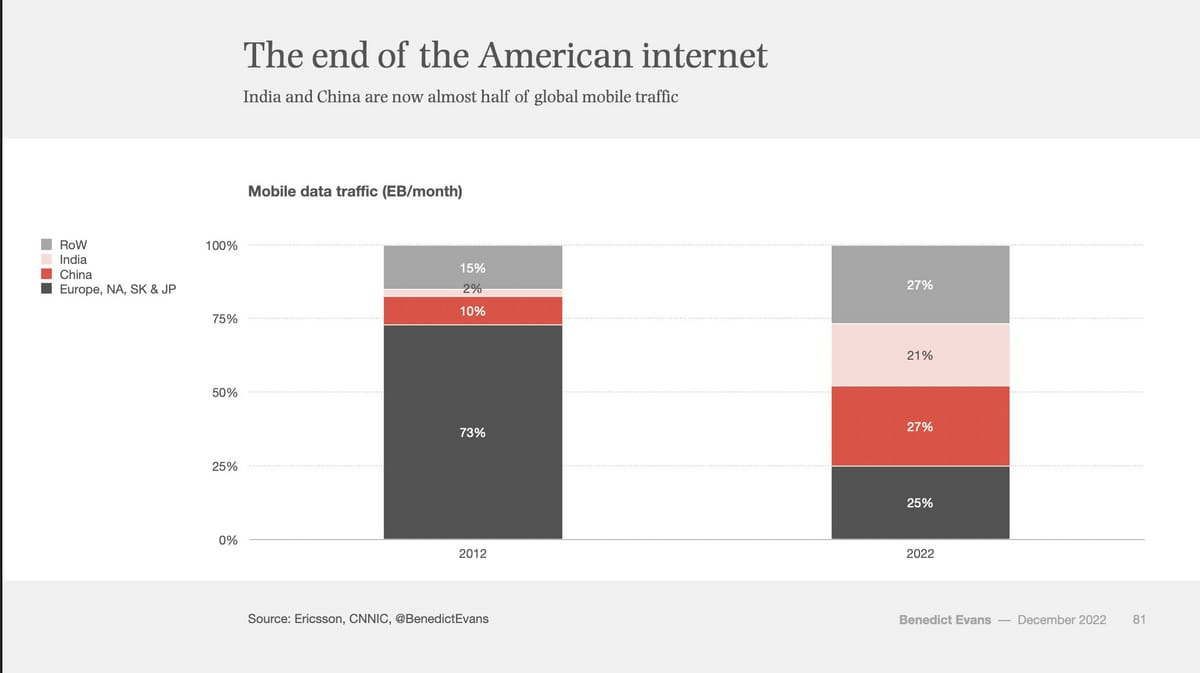 The end of the American internet

India and China are now almost half of global mobile traffic

Mobile data traffic (EB/month)

RoW
India
China
Europe, NA, SK & JP

100%
75%
50%
25%
0%

15%
2%
10%
73%

27%
21%
27%
25%

2012
2022

Source: Ericsson, CNNIC, @BenedictEvans

Benedict Evans — December 2022 81